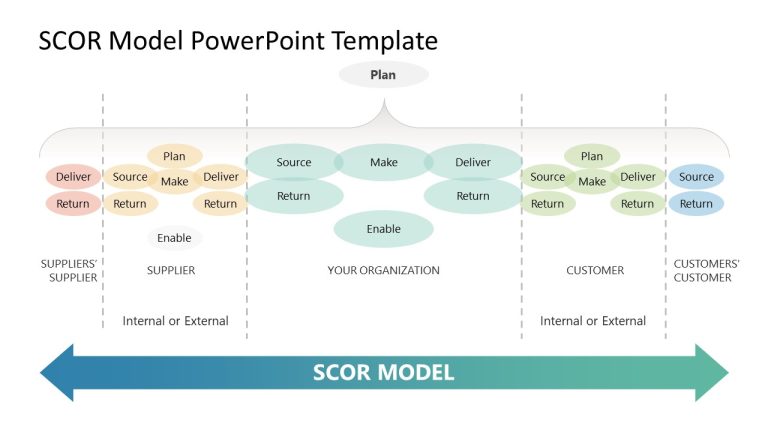 SCOR Model PowerPoint Template

Plan

Deliver
Return

Plan
Source
Make
Deliver
Return
Return

Enable

Source
Make
Deliver
Return
Return

Enable

Plan
Source
Make
Deliver
Return
Return

Source
Return

SUPPLIERS' SUPPLIER

SUPPLIER

YOUR ORGANIZATION

CUSTOMER

CUSTOMERS' CUSTOMER

Internal or External

Internal or External

SCOR MODEL